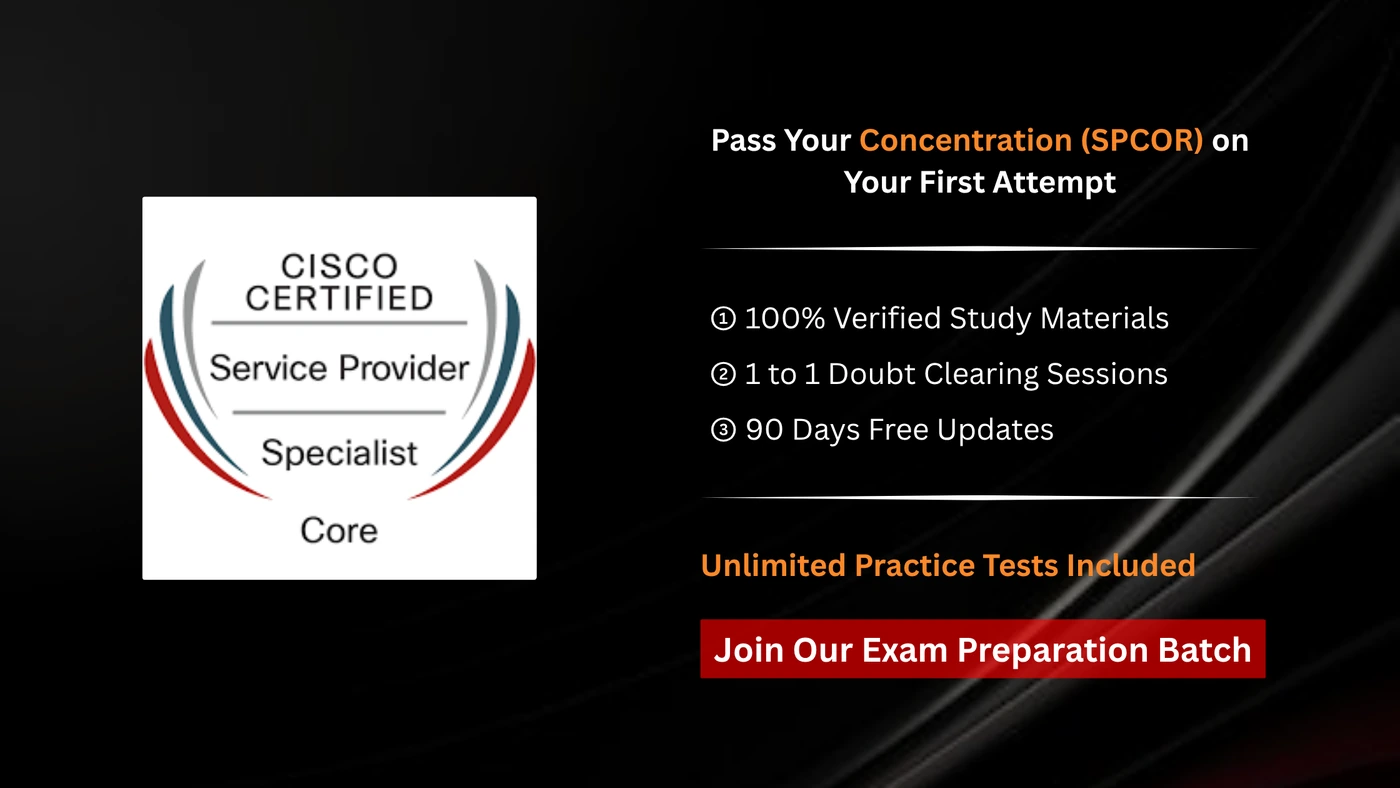 CISCO CERTIFIED

Service Provider

Specialist

Core

Pass Your Concentration (SPCOR) on Your First Attempt

① 100% Verified Study Materials

② 1 to 1 Doubt Clearing Sessions

③ 90 Days Free Updates

Unlimited Practice Tests Included

Join Our Exam Preparation Batch